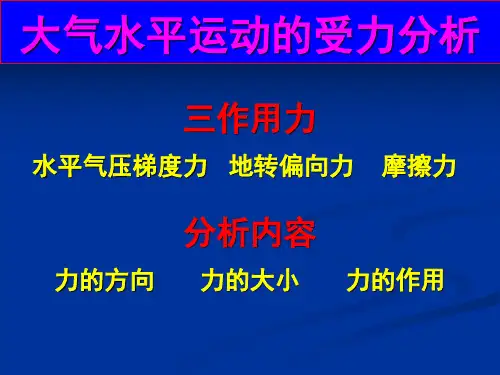 大气水平运动的受力分析

三作用力

水平气压梯度力 地转偏向力 摩擦力

分析内容

力的方向 力的大小 力的作用